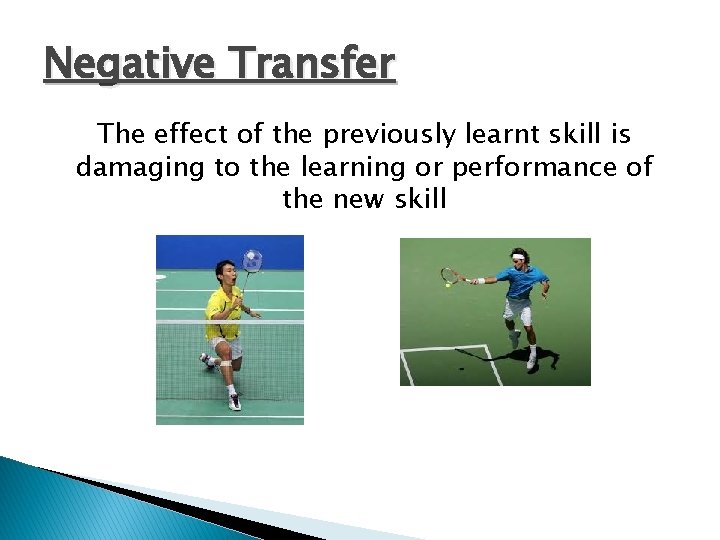 Negative Transfer

The effect of the previously learnt skill is damaging to the learning or performance of the new skill